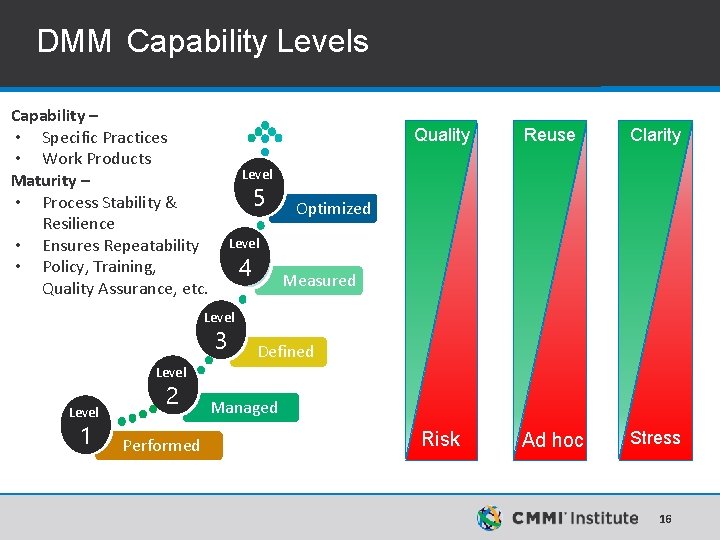 DMM Capability Levels

Capability –
• Specific Practices
• Work Products
Maturity –
• Process Stability & Resilience
• Ensures Repeatability
• Policy, Training, Quality Assurance, etc.

Level
5
Optimized

Level
4
Measured

Level
3
Defined

Level
2
Managed

Level
1
Performed

Quality
Risk

Reuse
Ad hoc

Clarity
Stress

CMMI Institute
16